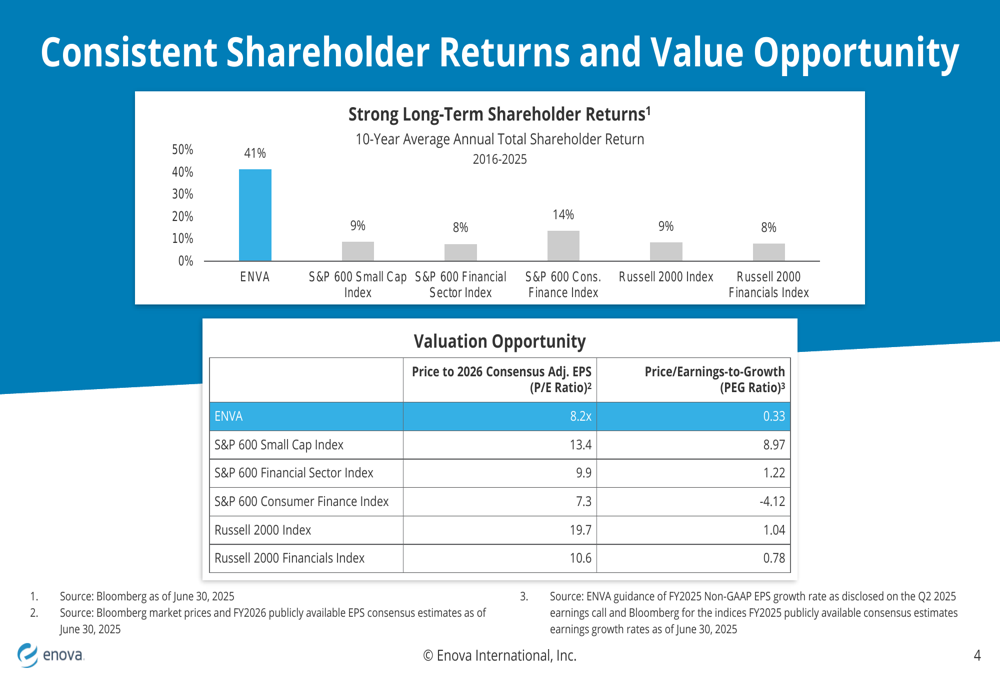 Consistent Shareholder Returns and Value Opportunity

Strong Long-Term Shareholder Returns$^1$
10-Year Average Annual Total Shareholder Return
2016-2025

50%
40%
30%
20%
10%
0%

41%
9%
8%
14%
9%
8%

ENVA
S&P 600 Small Cap Index
S&P 600 Financial Sector Index
S&P 600 Cons. Finance Index
Russell 2000 Index
Russell 2000 Financials Index

Valuation Opportunity

| | Price to 2026 Consensus Adj. EPS (P/E Ratio)$^2$ | Price/Earnings-to-Growth (PEG Ratio)$^3$ |
|---|---|---|
| ENVA | 8.2x | 0.33 |
| S&P 600 Small Cap Index | 13.4 | 8.97 |
| S&P 600 Financial Sector Index | 9.9 | 1.22 |
| S&P 600 Consumer Finance Index | 7.3 | -4.12 |
| Russell 2000 Index | 19.7 | 1.04 |
| Russell 2000 Financials Index | 10.6 | 0.78 |

1. Source: Bloomberg as of June 30, 2025
2. Source: Bloomberg market prices and FY2026 publicly available EPS consensus estimates as of June 30, 2025

3. Source: ENVA guidance of FY2025 Non-GAAP EPS growth rate as disclosed on the Q2 2025 earnings call and Bloomberg for the indices FY2025 publicly available consensus estimates earnings growth rates as of June 30, 2025

enova
© Enova International, Inc.
4